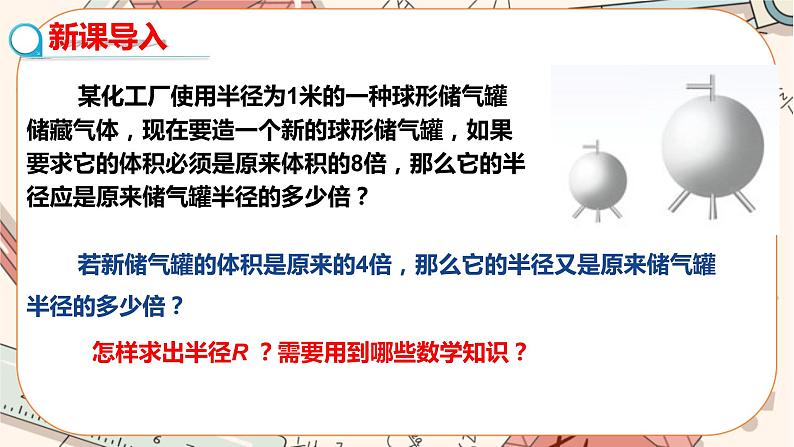 新课导入

某化工厂使用半径为1米的一种球形储气罐储藏气体，现在要造一个新的球形储气罐，如果要求它的体积必须是原来体积的8倍，那么它的半径应是原来储气罐半径的多少倍？

若新储气罐的体积是原来的4倍，那么它的半径又是原来储气罐半径的多少倍？

怎样求出半径$R$？需要用到哪些数学知识？